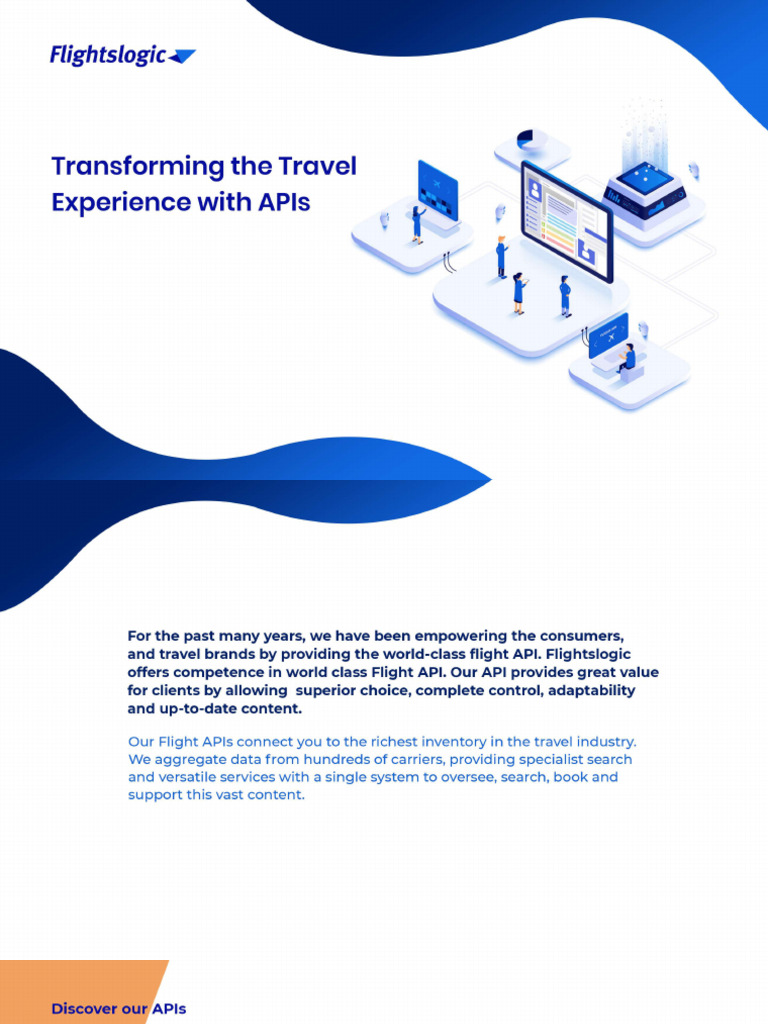 Flightslogic

Transforming the Travel Experience with APIs

For the past many years, we have been empowering the consumers, and travel brands by providing the world-class flight API. Flightslogic offers competence in world class Flight API. Our API provides great value for clients by allowing  superior choice, complete control, adaptability and up-to-date content.

Our Flight APIs connect you to the richest inventory in the travel industry. We aggregate data from hundreds of carriers, providing specialist search and versatile services with a single system to oversee, search, book and support this vast content.

Discover our APIs